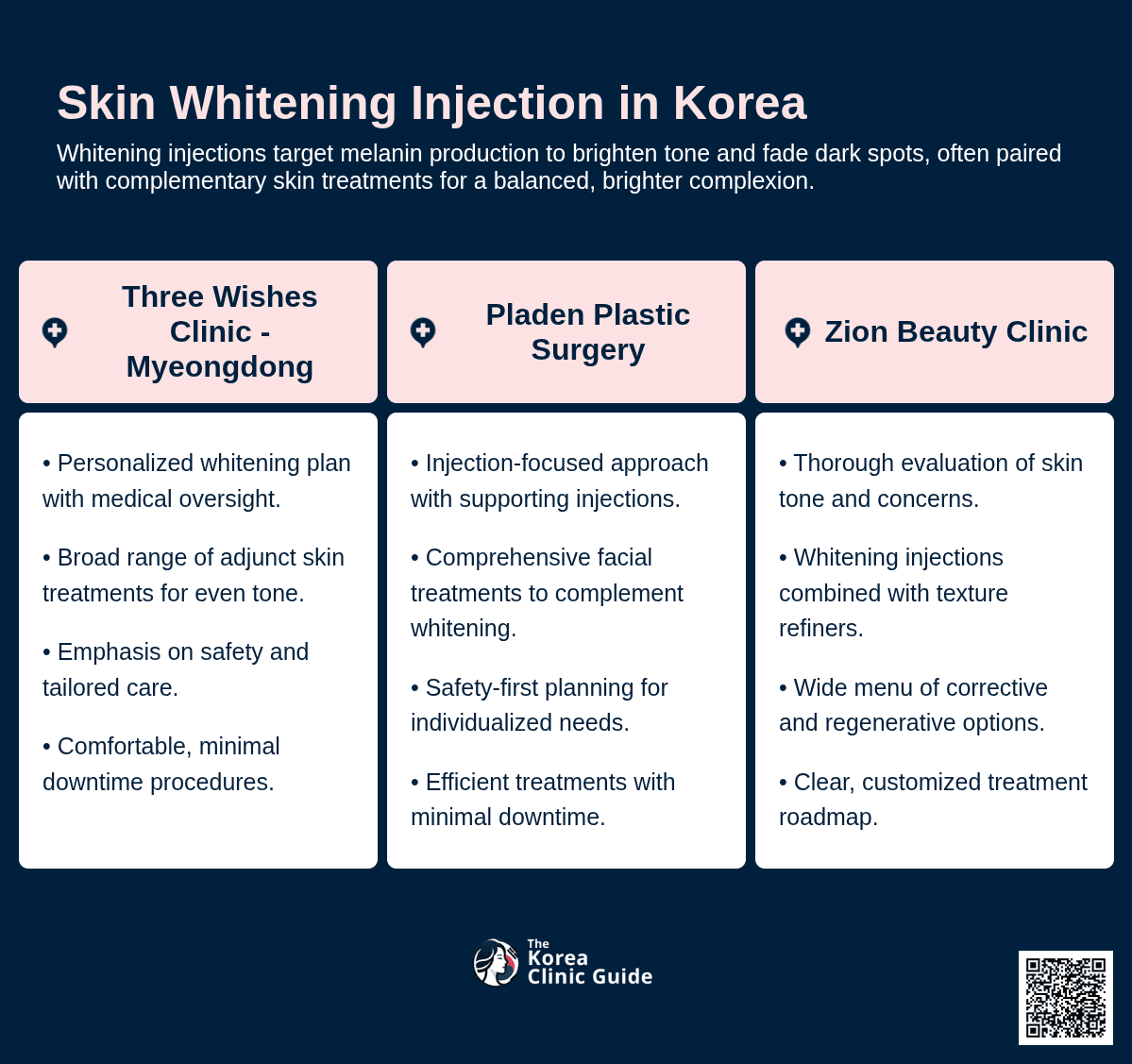 Skin Whitening Injection in Korea

Whitening injections target melanin production to brighten tone and fade dark spots, often paired with complementary skin treatments for a balanced, brighter complexion.

Three Wishes Clinic - Myeongdong

• Personalized whitening plan with medical oversight.

• Broad range of adjunct skin treatments for even tone.

• Emphasis on safety and tailored care.

• Comfortable, minimal downtime procedures.

Pladen Plastic Surgery

• Injection-focused approach with supporting injections.

• Comprehensive facial treatments to complement whitening.

• Safety-first planning for individualized needs.

• Efficient treatments with minimal downtime.

Zion Beauty Clinic

• Thorough evaluation of skin tone and concerns.

• Whitening injections combined with texture refiners.

• Wide menu of corrective and regenerative options.

• Clear, customized treatment roadmap.

The Korea Clinic Guide